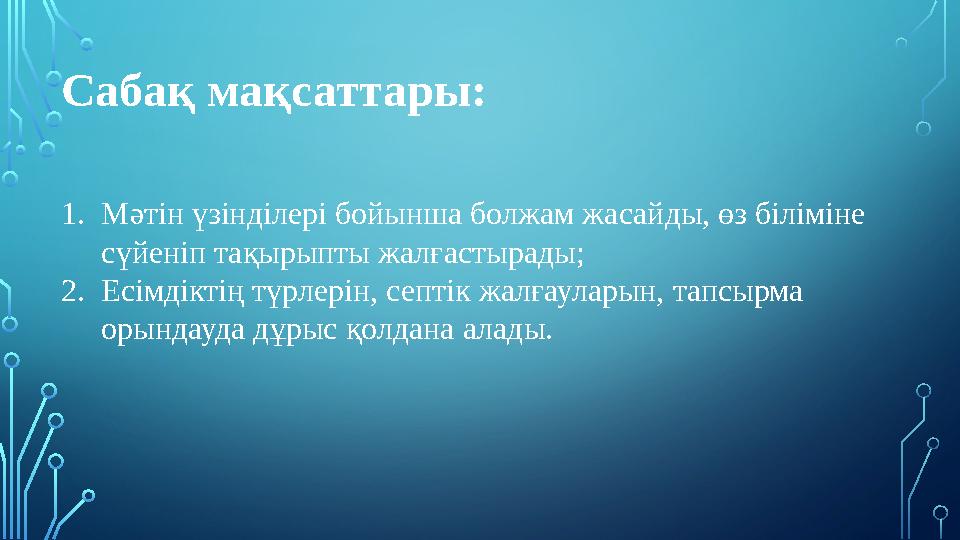 Сабақ мақсаттары:

1. Мәтін үзінділері бойынша болжам жасайды, өз біліміне сүйеніп тақырыпты жалғастырады;
2. Есімдіктің түрлерін, септік жалғауларын, тапсырма орындауда дұрыс қолдана алады.